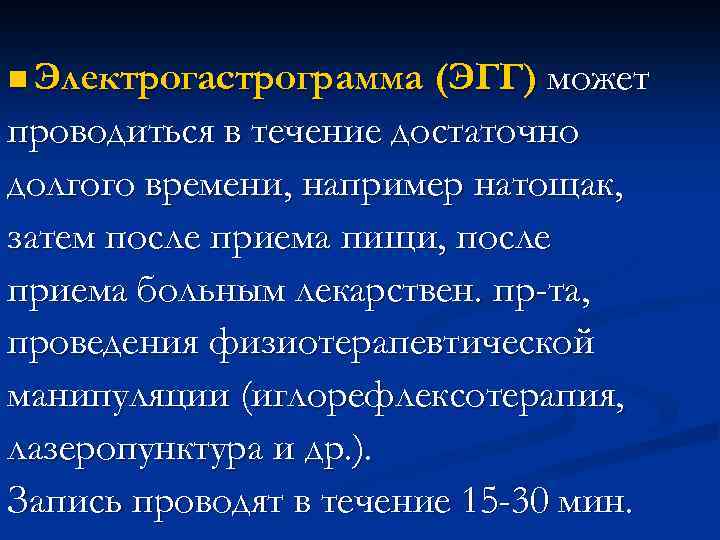 Электрогастрограмма (ЭГГ) может проводиться в течение достаточно долгого времени, например натощак, затем после приема пищи, после приема больным лекарствен. пр-та, проведения физиотерапевтической манипуляции (иглорефлексотерапия, лазеропунктура и др.).
Запись проводят в течение 15-30 мин.